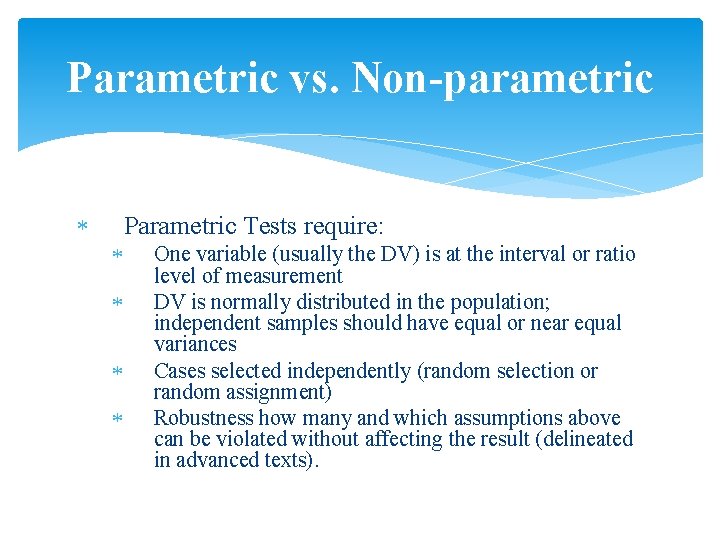 Parametric vs. Non-parametric

* Parametric Tests require:
  * One variable (usually the DV) is at the interval or ratio level of measurement
  * DV is normally distributed in the population; independent samples should have equal or near equal variances
  * Cases selected independently (random selection or random assignment)
  * Robustness how many and which assumptions above can be violated without affecting the result (delineated in advanced texts).